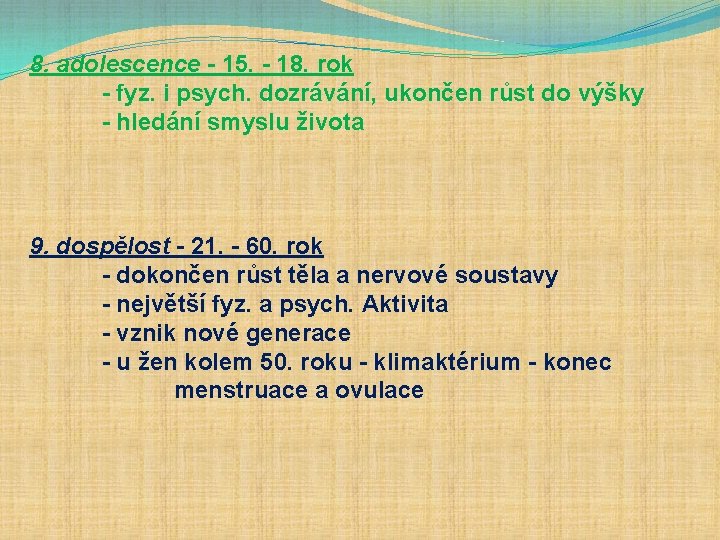 8. adolescence - 15. - 18. rok
- fyz. i psych. dozrávání, ukončen růst do výšky
- hledání smyslu života

9. dospělost - 21. - 60. rok
- dokončen růst těla a nervové soustavy
- největší fyz. a psych. Aktivita
- vznik nové generace
- u žen kolem 50. roku - klimaktérium - konec menstruace a ovulace